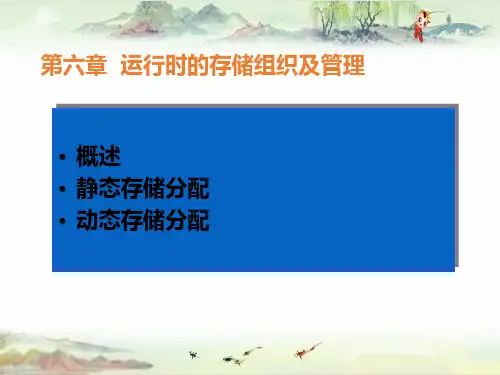 第六章 运行时的存储组织及管理

• 概述
• 静态存储分配
• 动态存储分配